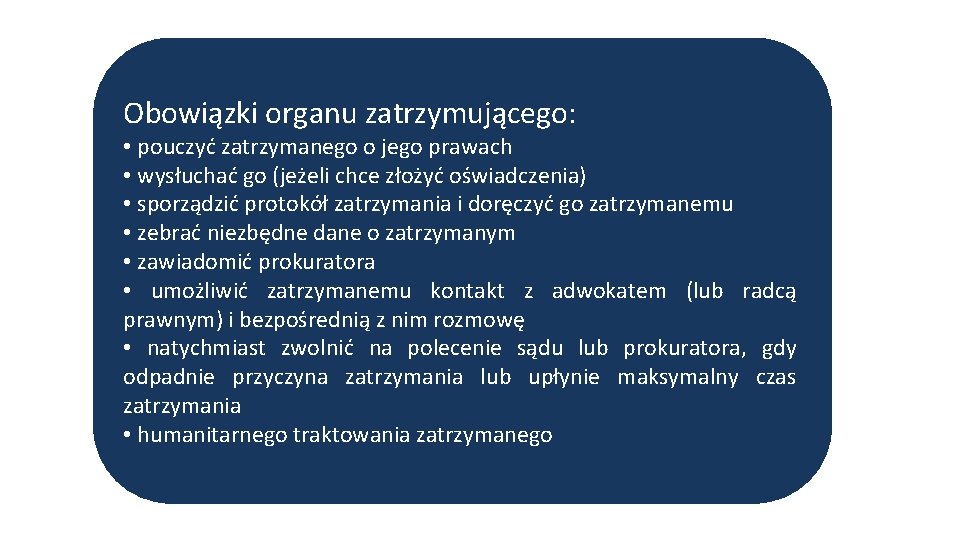 Obowiązki organu zatrzymującego:

• pouczyć zatrzymanego o jego prawach
• wysłuchać go (jeżeli chce złożyć oświadczenia)
• sporządzić protokół zatrzymania i doręczyć go zatrzymanemu
• zebrać niezbędne dane o zatrzymanym
• zawiadomić prokuratora
• umożliwić zatrzymanemu kontakt z adwokatem (lub radcą prawnym) i bezpośrednią z nim rozmowę
• natychmiast zwolnić na polecenie sądu lub prokuratora, gdy odpadnie przyczyna zatrzymania lub upłynie maksymalny czas zatrzymania
• humanitarnego traktowania zatrzymanego